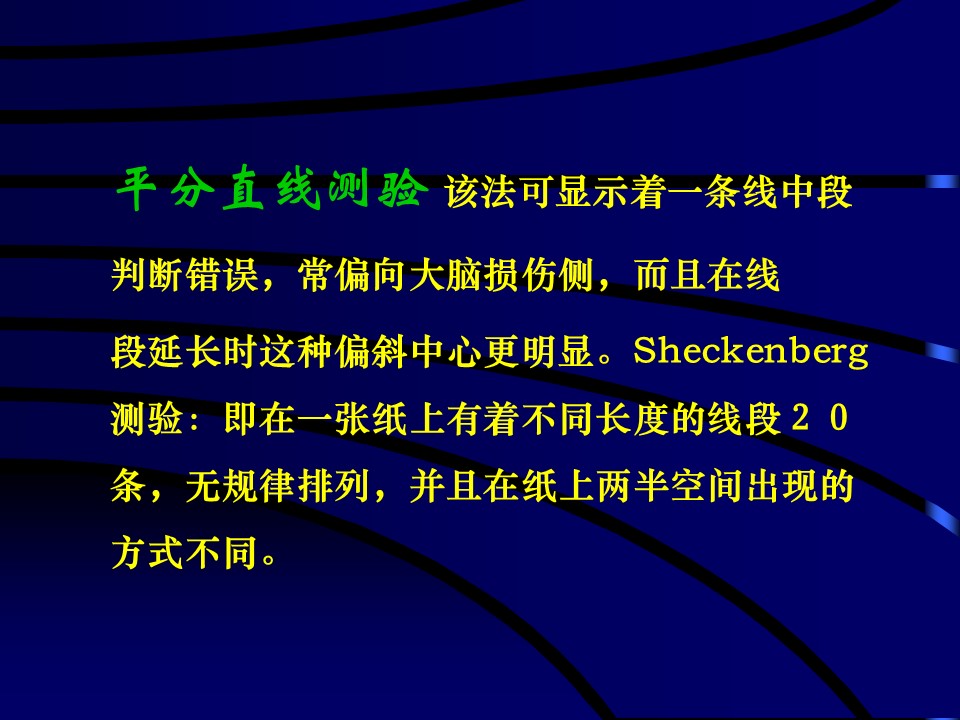 平分直线测验 该法可显示着一条线中段判断错误，常偏向大脑损伤侧，而且在线段延长时这种偏斜中心更明显。Sheckenberg测验：即在一张纸上有着不同长度的线段２０条，无规律排列，并且在纸上两半空间出现的方式不同。